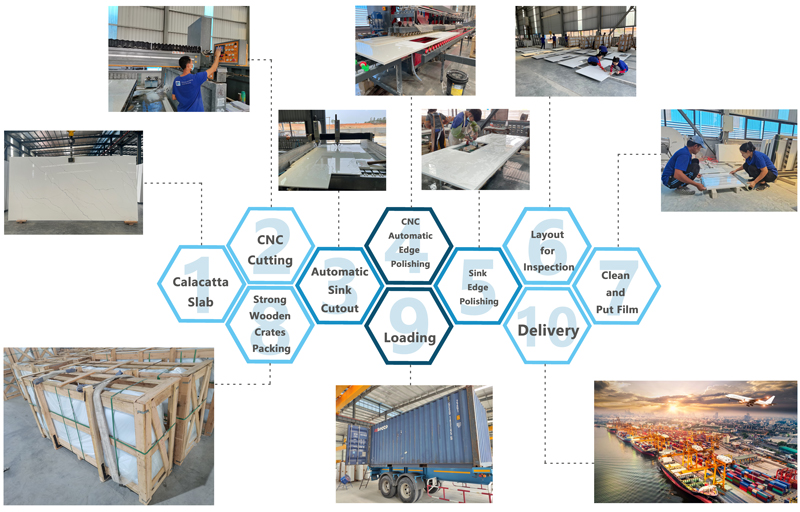 1 Calacatta Slab

2 CNC Cutting

3 Automatic Sink Cutout

4 CNC Automatic Edge Polishing

5 Sink Edge Polishing

6 Layout for Inspection

7 Clean and Put Film

8 Strong Wooden Crates Packing

9 Loading

10 Delivery